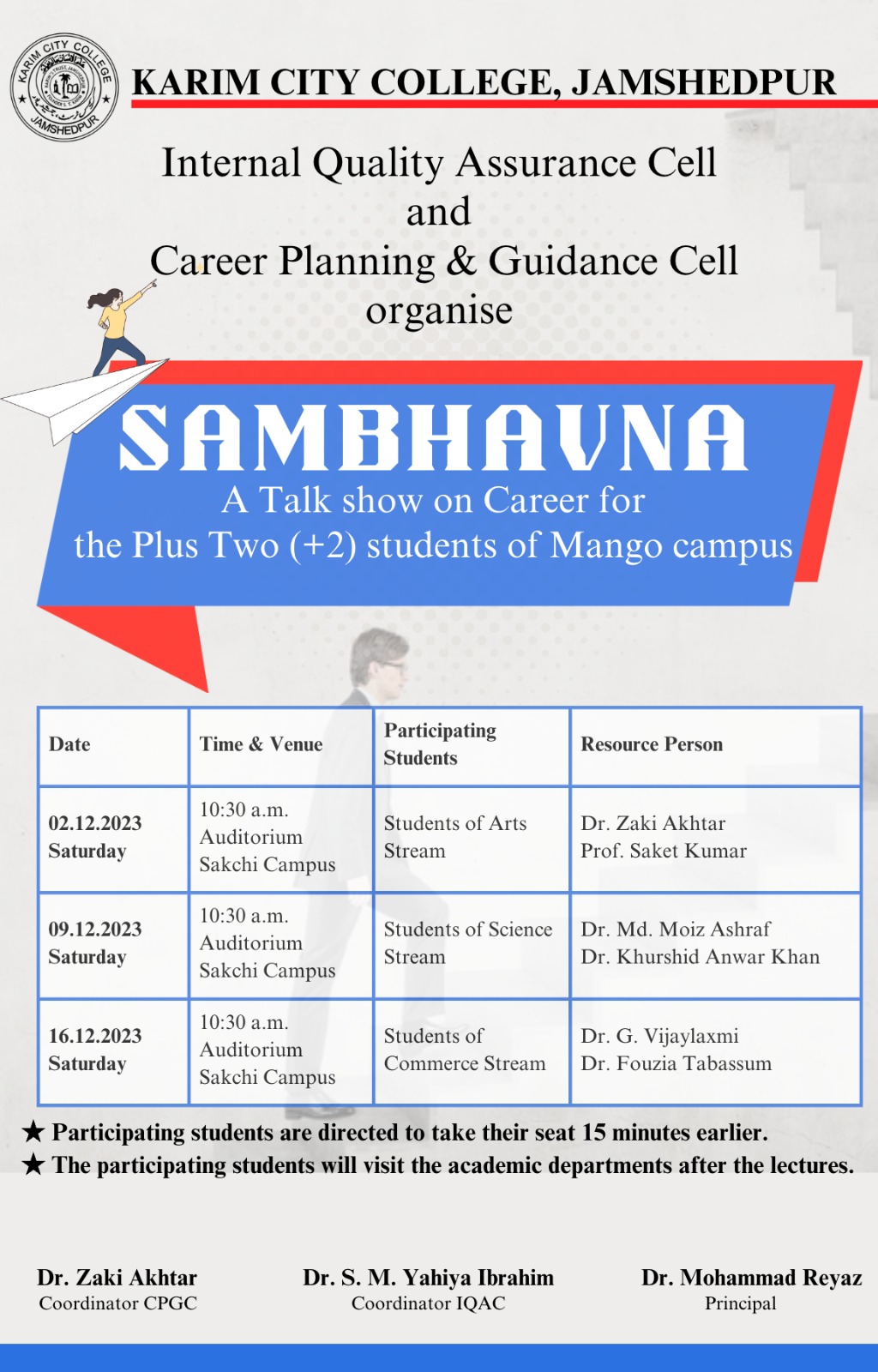 KARIM CITY COLLEGE JAMSHEDPUR

KARIM CITY COLLEGE, JAMSHEDPUR

Internal Quality Assurance Cell
and
Career Planning & Guidance Cell
organise

SAMBHAVNA
A Talk show on Career for
the Plus Two (+2) students of Mango campus

| Date | Time & Venue | Participating Students | Resource Person |
|---|---|---|---|
| 02.12.2023 Saturday | 10:30 a.m. Auditorium Sakchi Campus | Students of Arts Stream | Dr. Zaki Akhtar Prof. Saket Kumar |
| 09.12.2023 Saturday | 10:30 a.m. Auditorium Sakchi Campus | Students of Science Stream | Dr. Md. Moiz Ashraf Dr. Khurshid Anwar Khan |
| 16.12.2023 Saturday | 10:30 a.m. Auditorium Sakchi Campus | Students of Commerce Stream | Dr. G. Vijaylaxmi Dr. Fouzia Tabassum |

★ Participating students are directed to take their seat 15 minutes earlier.
★ The participating students will visit the academic departments after the lectures.

Dr. Zaki Akhtar
Coordinator CPGC

Dr. S. M. Yahiya Ibrahim
Coordinator IQAC

Dr. Mohammad Reyaz
Principal